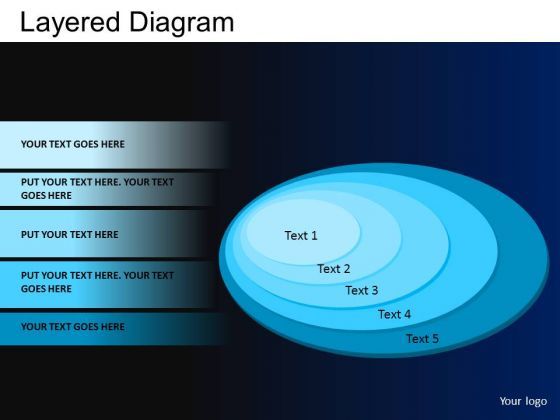 Layered Diagram

YOUR TEXT GOES HERE

PUT YOUR TEXT HERE. YOUR TEXT GOES HERE

PUT YOUR TEXT HERE

PUT YOUR TEXT HERE. YOUR TEXT GOES HERE

YOUR TEXT GOES HERE

Text 1

Text 2

Text 3

Text 4

Text 5

Your logo